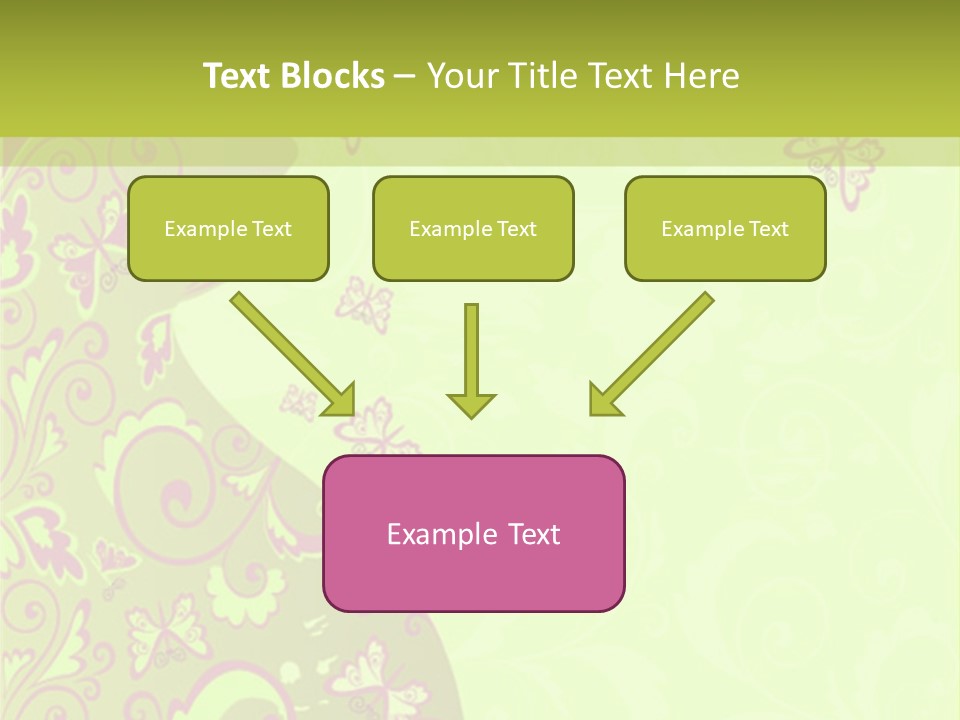 Text Blocks – Your Title Text Here

Example Text

Example Text

Example Text

Example Text